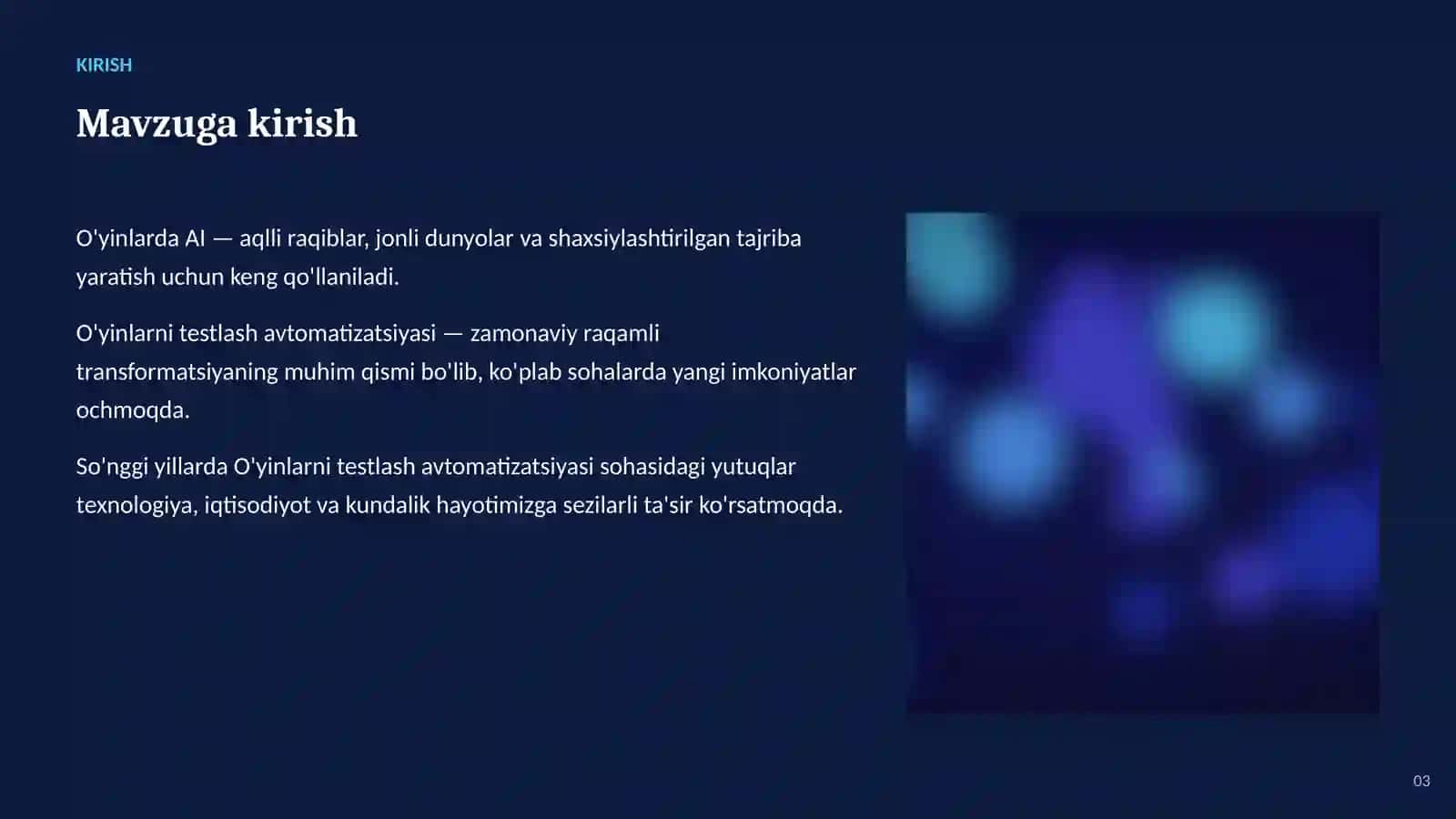 KIRISH

Mavzuga kirish

O'yinlarda AI — aqlli raqiblar, jonli dunyolar va shaxsiylashtirilgan tajriba yaratish uchun keng qo'llaniladi.

O'yinlarni testlash avtomatizatsiyasi — zamonaviy raqamli transformatsiyaning muhim qismi bo'lib, ko'plab sohalarda yangi imkoniyatlar ochmoqda.

So'nggi yillarda O'yinlarni testlash avtomatizatsiyasi sohasidagi yutuqlar texnologiya, iqtisodiyot va kundalik hayotimizga sezilarli ta'sir ko'rsatmoqda.

03